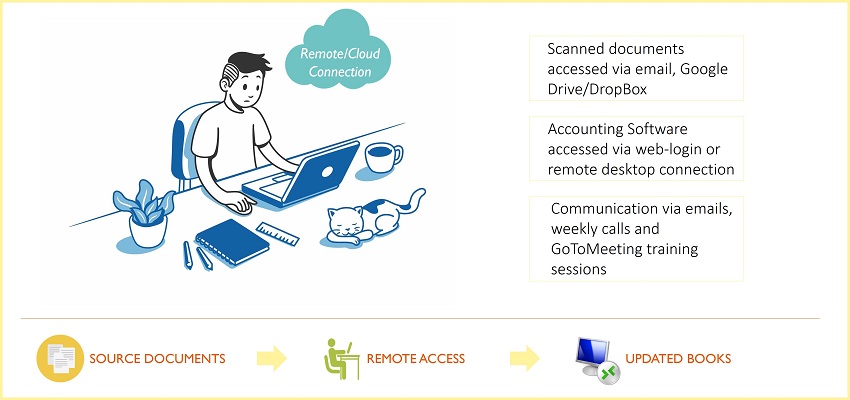 Remote/Cloud Connection

Scanned documents accessed via email, Google Drive/DropBox

Accounting Software accessed via web-login or remote desktop connection

Communication via emails, weekly calls and GoToMeeting training sessions

SOURCE DOCUMENTS

REMOTE ACCESS

UPDATED BOOKS